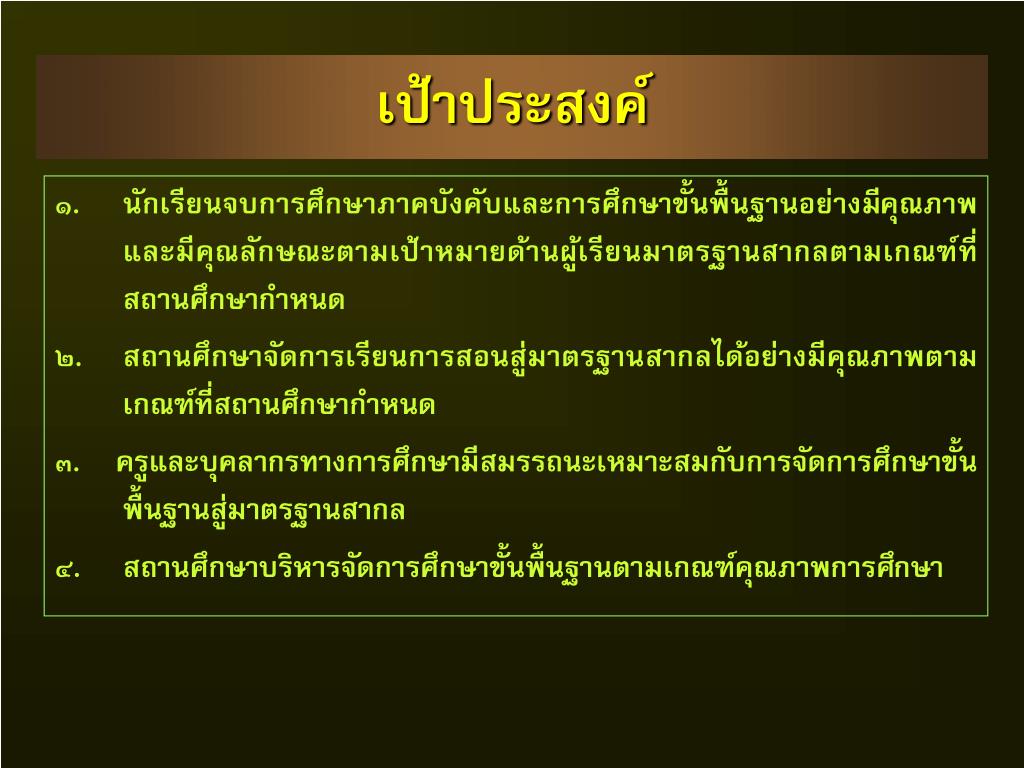 เป้าประสงค์

๑. นักเรียนจบการศึกษาภาคบังคับและการศึกษาขั้นพื้นฐานอย่างมีคุณภาพและมีคุณลักษณะตามเป้าหมายด้านผู้เรียนมาตรฐานสากลตามเกณฑ์ที่สถานศึกษากำหนด

๒. สถานศึกษาจัดการเรียนการสอนสู่มาตรฐานสากลได้อย่างมีคุณภาพตามเกณฑ์ที่สถานศึกษากำหนด

๓. ครูและบุคลากรทางการศึกษามีสมรรถนะเหมาะสมกับการจัดการศึกษาขั้นพื้นฐานสู่มาตรฐานสากล

๔. สถานศึกษาบริหารจัดการศึกษาขั้นพื้นฐานตามเกณฑ์คุณภาพการศึกษา